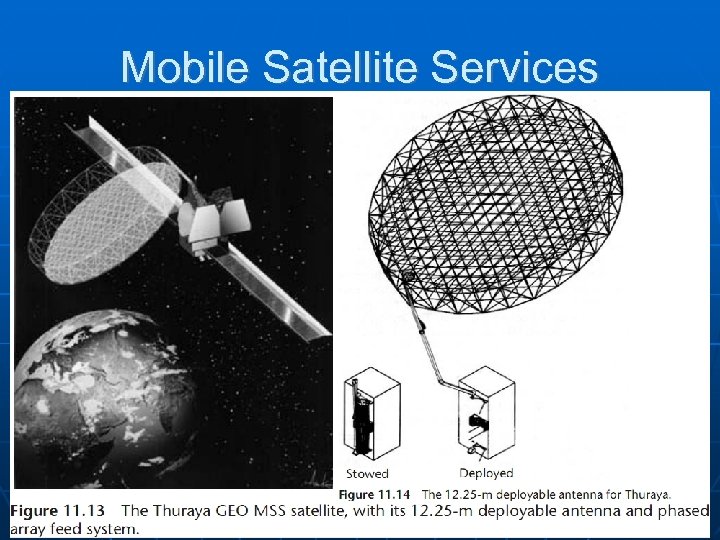 Mobile Satellite Services

Stowed

Deployed

Figure 11.14 The 12.25-m deployable antenna for Thuraya.

Figure 11.13 The Thuraya GEO MSS satellite, with its 12.25-m deployable antenna and phased array feed system.